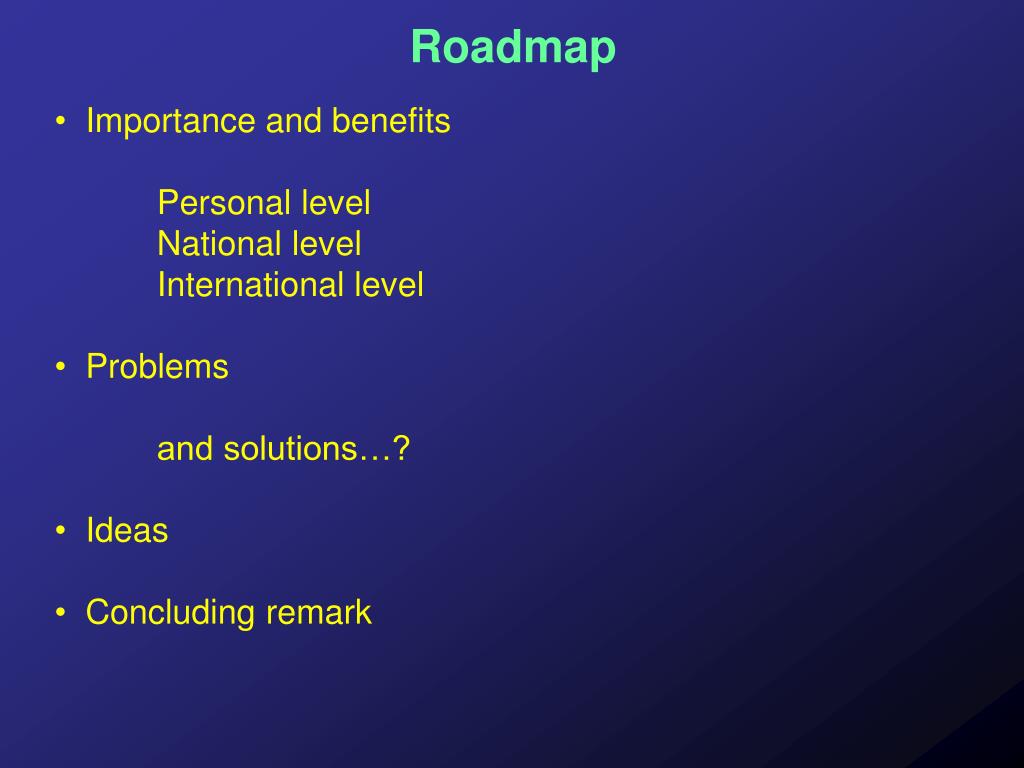 Roadmap

• Importance and benefits

Personal level
National level
International level

• Problems

and solutions…?

• Ideas

• Concluding remark